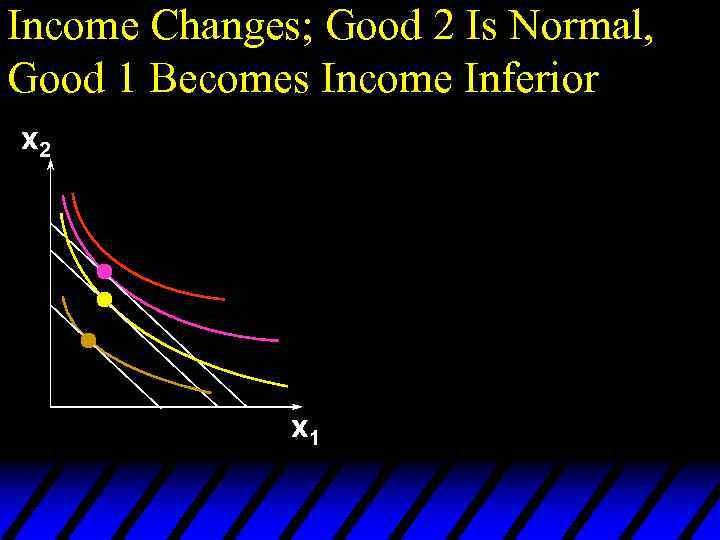 Income Changes; Good 2 Is Normal, Good 1 Becomes Income Inferior

$x_2$

$x_1$